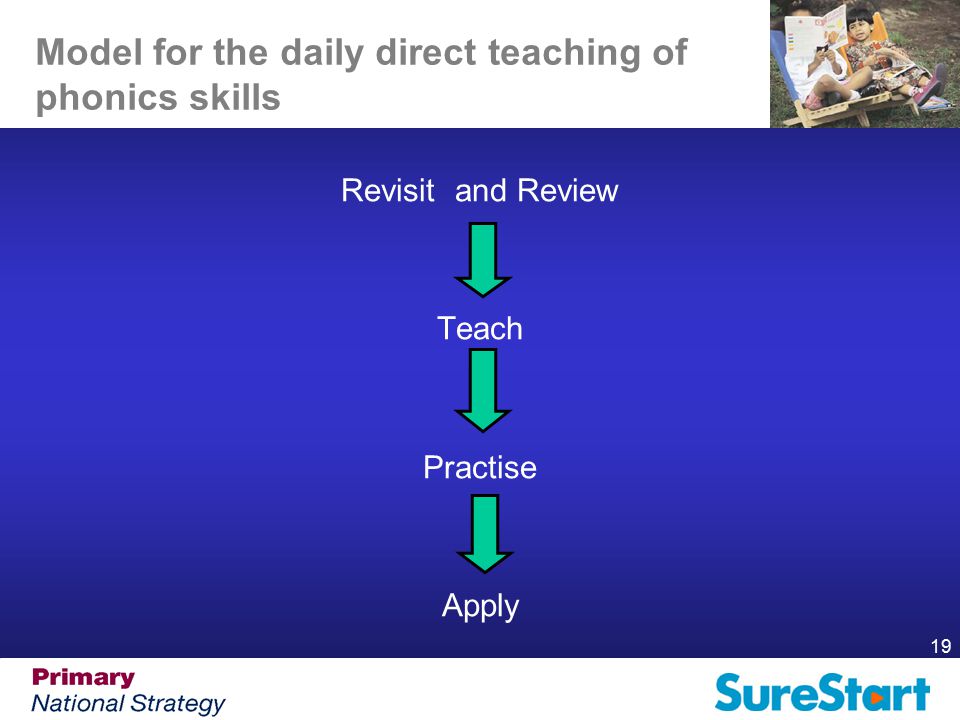 Model for the daily direct teaching of phonics skills

Revisit and Review

Teach

Practise

Apply

19

Primary
National Strategy

SureStart